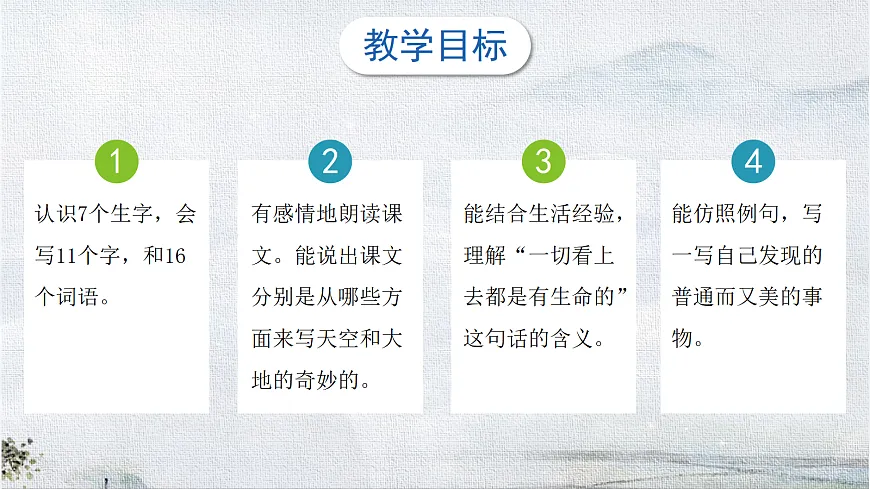 教学目标

1

认识7个生字，会写11个字，和16个词语。

2

有感情地朗读课文。能说出课文分别是从哪些方面来写天空和大地的奇妙的。

3

能结合生活经验，理解“一切看上去都是有生命的”这句话的含义。

4

能仿照例句，写一写自己发现的普通而又美的事物。